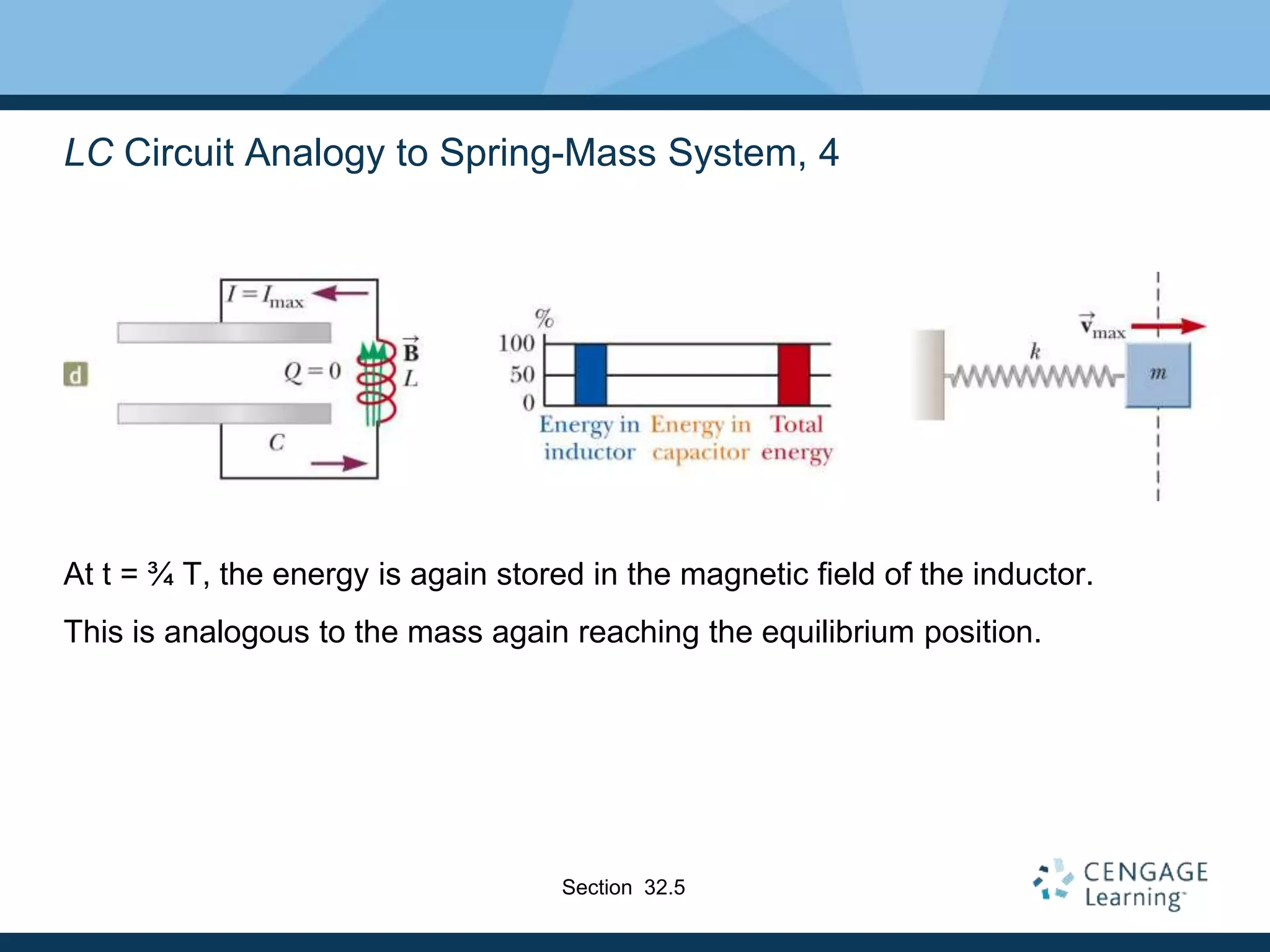 LC Circuit Analogy to Spring-Mass System, 4

d

$I = I_{max}$

$Q = 0$

$\vec{B}$

$L$

$C$

%

100

50

0

Energy in inductor

Energy in capacitor

Total energy

$\vec{v}_{max}$

$k$

$m$

At t = ¾ T, the energy is again stored in the magnetic field of the inductor.

This is analogous to the mass again reaching the equilibrium position.

Section 32.5

CENGAGE Learning